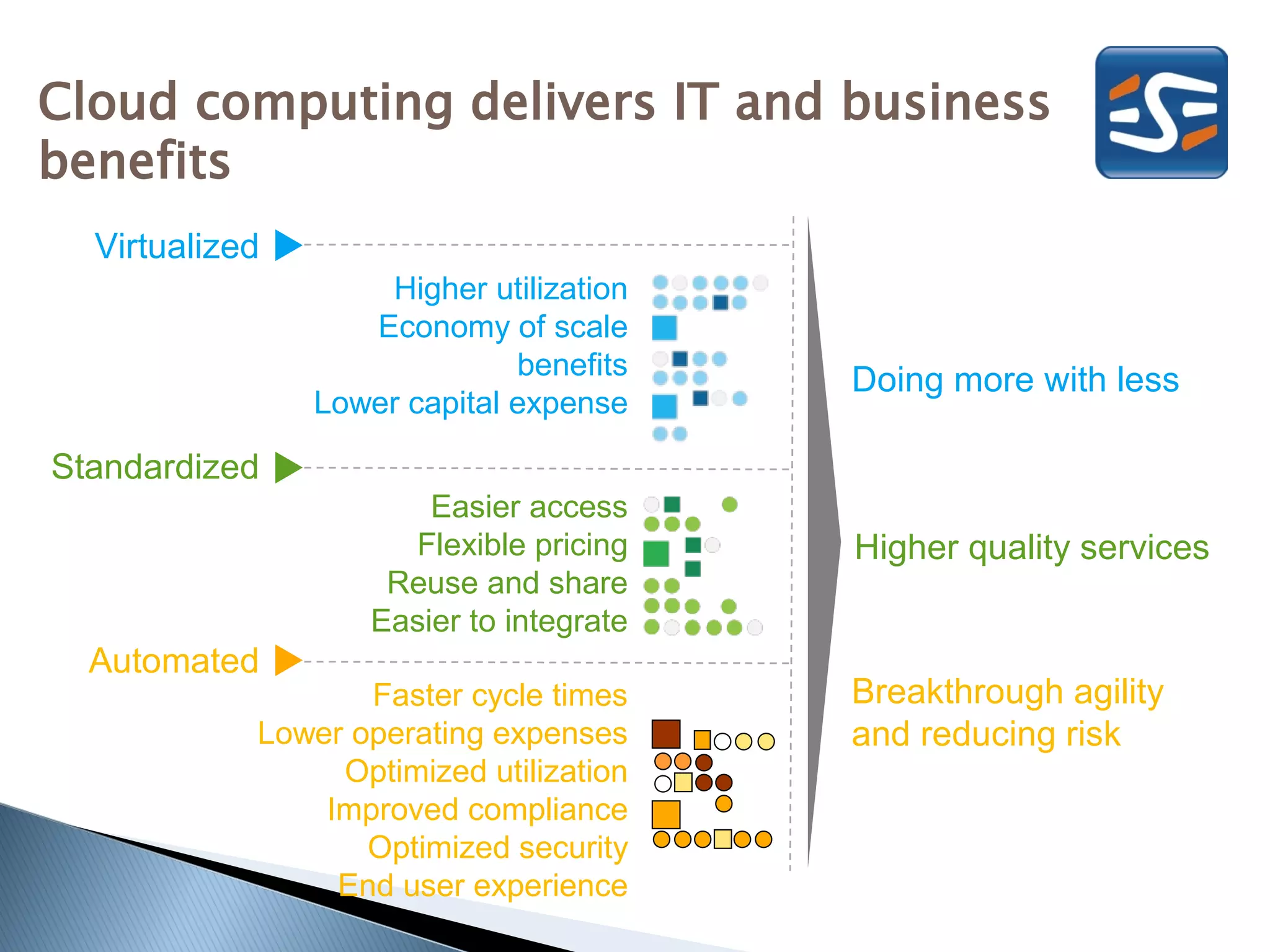 Cloud computing delivers IT and business benefits

Virtualized

Higher utilization
Economy of scale benefits
Lower capital expense

Standardized

Easier access
Flexible pricing
Reuse and share
Easier to integrate

Automated

Faster cycle times
Lower operating expenses
Optimized utilization
Improved compliance
Optimized security
End user experience

Doing more with less

Higher quality services

Breakthrough agility and reducing risk